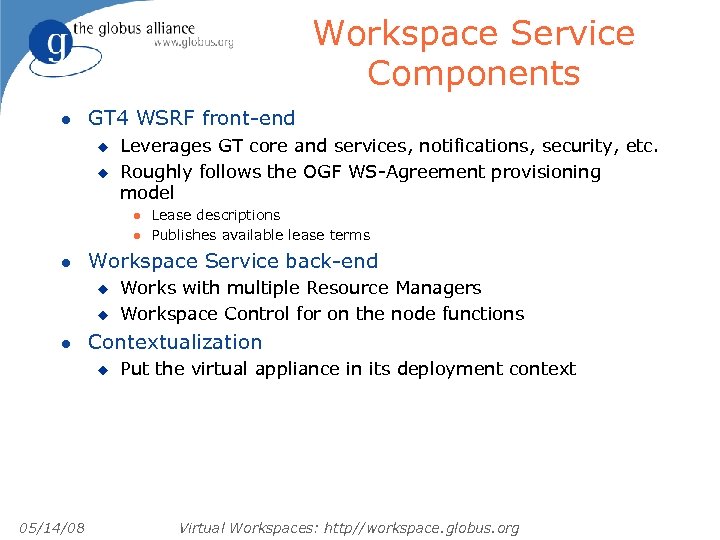 g the globus alliance
www.globus.org

Workspace Service Components

- GT4 WSRF front-end
  - Leverages GT core and services, notifications, security, etc.
  - Roughly follows the OGF WS-Agreement provisioning model
    - Lease descriptions
    - Publishes available lease terms
- Workspace Service back-end
  - Works with multiple Resource Managers
  - Workspace Control for on the node functions
- Contextualization
  - Put the virtual appliance in its deployment context

05/14/08 Virtual Workspaces: http//workspace.globus.org